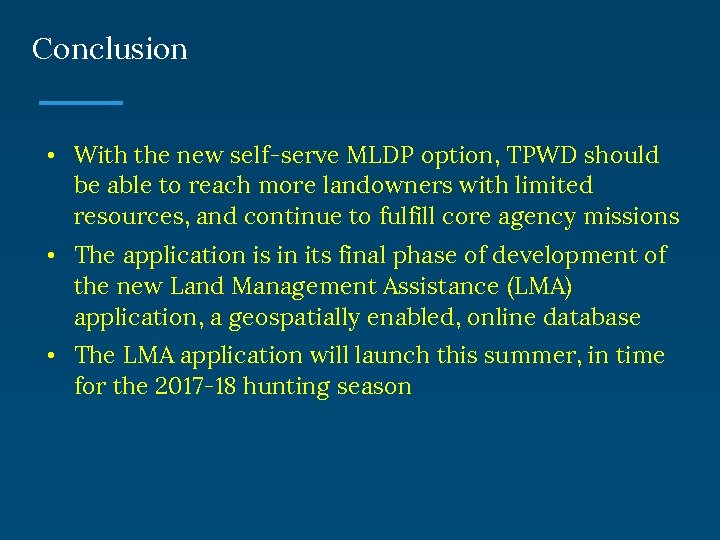 Conclusion

• With the new self-serve MLDP option, TPWD should be able to reach more landowners with limited resources, and continue to fulfill core agency missions
• The application is in its final phase of development of the new Land Management Assistance (LMA) application, a geospatially enabled, online database
• The LMA application will launch this summer, in time for the 2017-18 hunting season